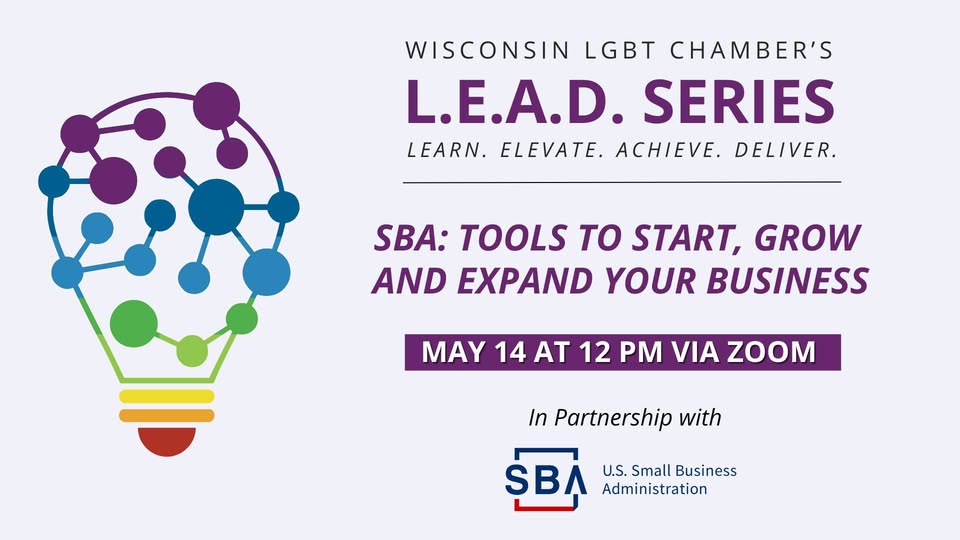 WISCONSIN LGBT CHAMBER'S
L.E.A.D. SERIES
LEARN. ELEVATE. ACHIEVE. DELIVER.

SBA: TOOLS TO START, GROW AND EXPAND YOUR BUSINESS

MAY 14 AT 12 PM VIA ZOOM

In Partnership with

SBA U.S. Small Business Administration